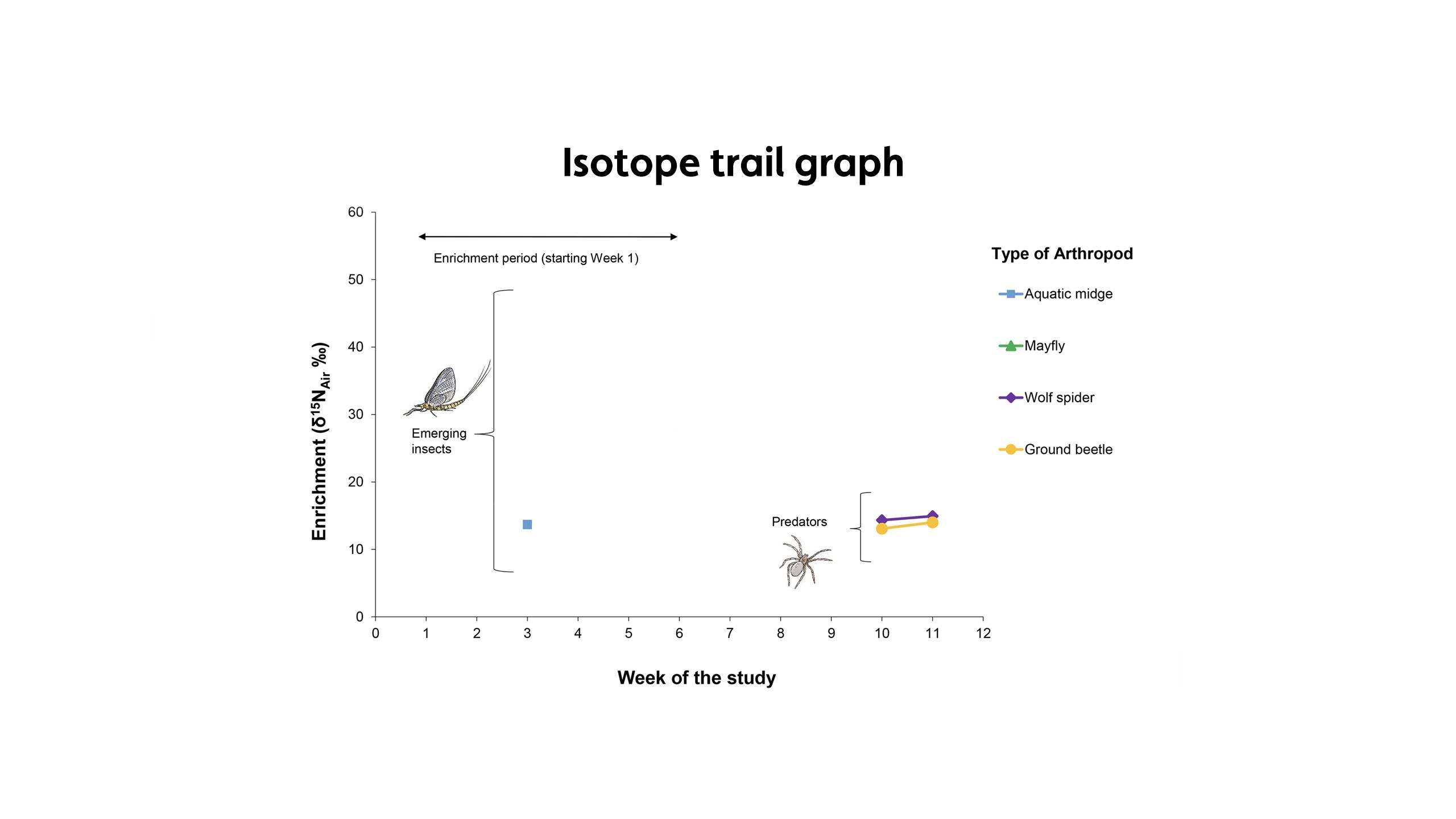 Isotope trail graph

Enrichment ($\delta^{15}N_{Air}$ ‰)

60
50
40
30
20
10
0

Enrichment period (starting Week 1)

Emerging insects

Predators

0 1 2 3 4 5 6 7 8 9 10 11 12

Week of the study

Type of Arthropod

Aquatic midge

Mayfly

Wolf spider

Ground beetle